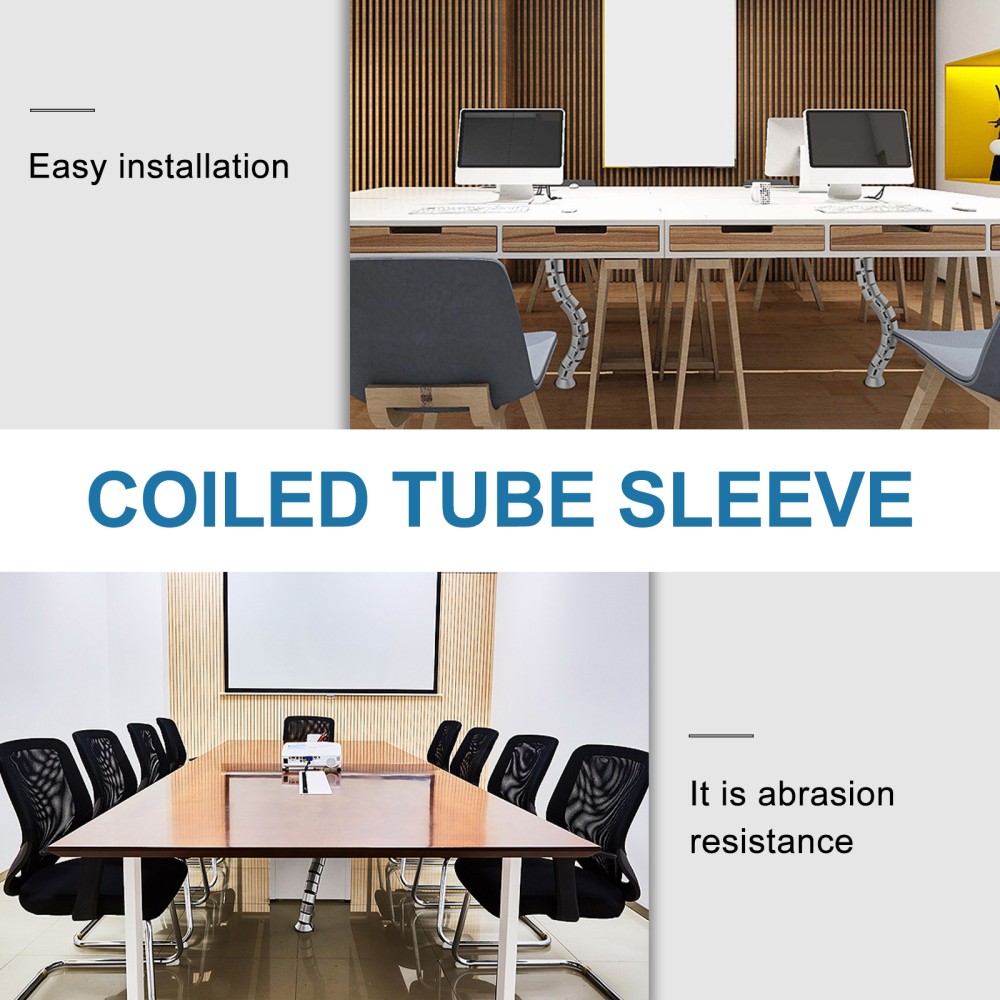 Easy installation

COILED TUBE SLEEVE

It is abrasion resistance